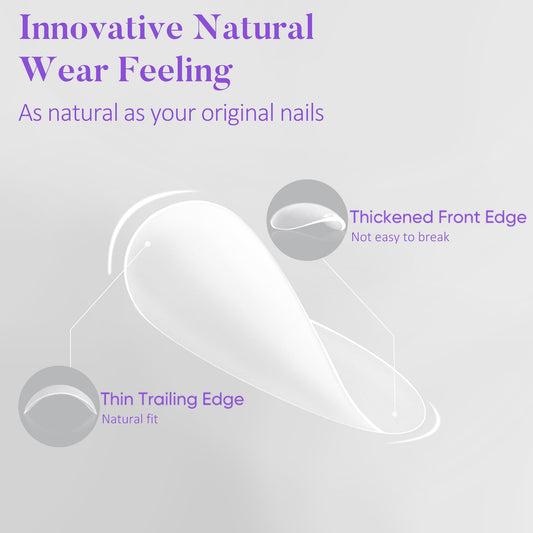 Innovative Natural Wear Feeling

As natural as your original nails

Thickened Front Edge
Not easy to break

Thin Trailing Edge
Natural fit